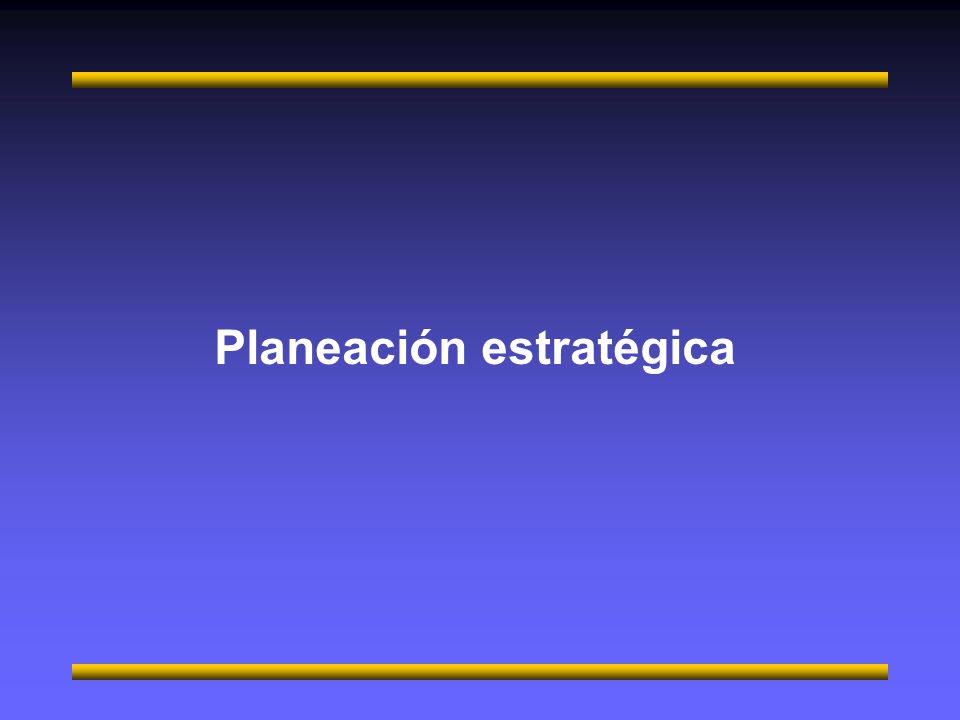 Planeación estratégica